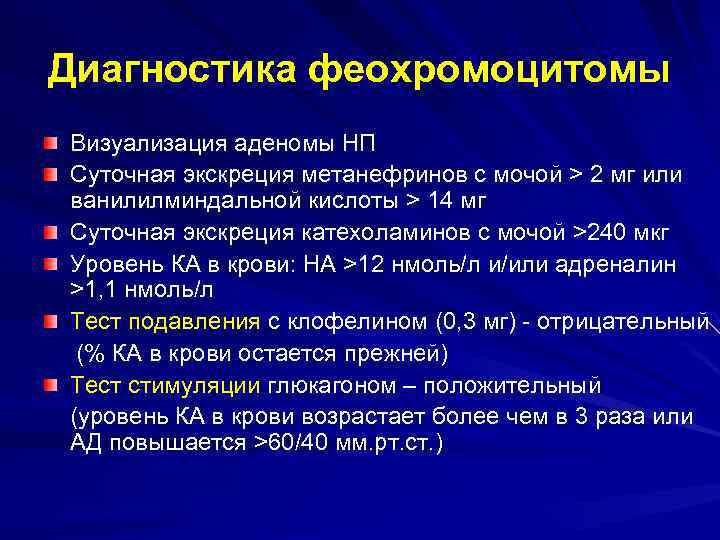 Диагностика феохромоцитомы

Визуализация аденомы НП

Суточная экскреция метанефринов с мочой > 2 мг или ванилилминдальной кислоты > 14 мг

Суточная экскреция катехоламинов с мочой >240 мкг

Уровень КА в крови: НА >12 нмоль/л и/или адреналин >1,1 нмоль/л

Тест подавления с клофелином (0,3 мг) - отрицательный (% КА в крови остается прежней)

Тест стимуляции глюкагоном – положительный (уровень КА в крови возрастает более чем в 3 раза или АД повышается >60/40 мм.рт.ст.)